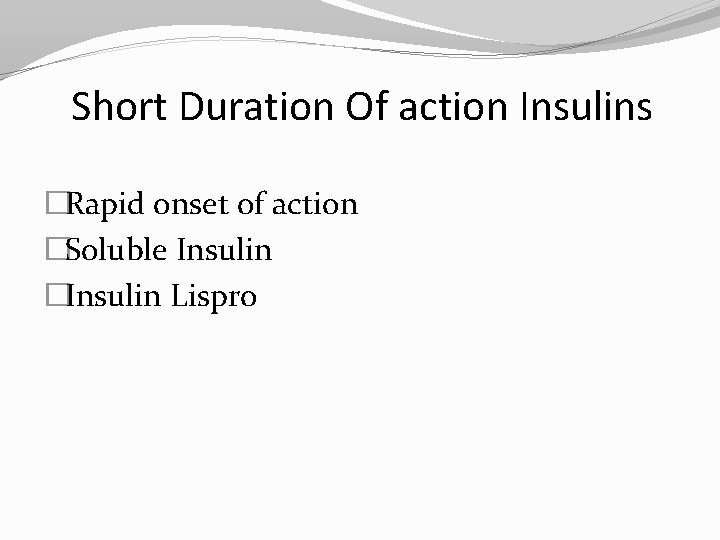 Short Duration Of action Insulins

□Rapid onset of action
□Soluble Insulin
□Insulin Lispro